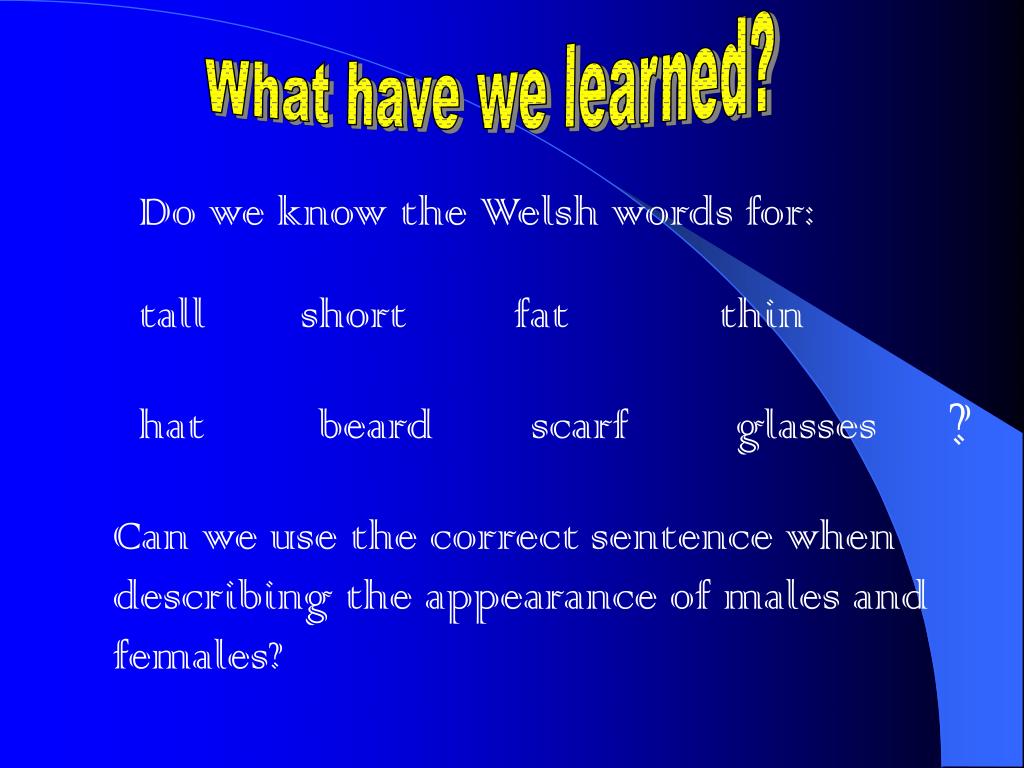 What have we learned?

Do we know the Welsh words for:

tall short fat thin

hat beard scarf glasses ?

Can we use the correct sentence when describing the appearance of males and females?